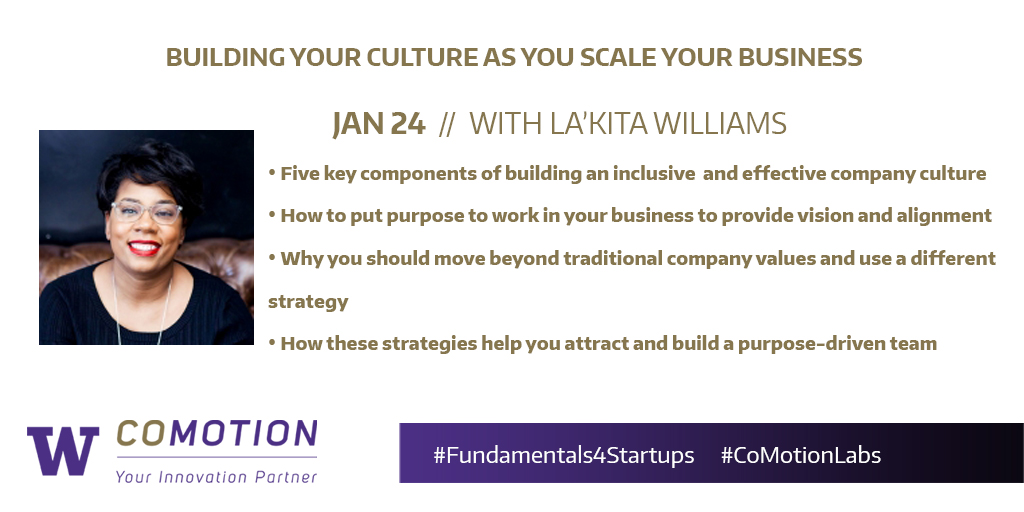 BUILDING YOUR CULTURE AS YOU SCALE YOUR BUSINESS

JAN 24 // WITH LA'KITA WILLIAMS

• Five key components of building an inclusive and effective company culture

• How to put purpose to work in your business to provide vision and alignment

• Why you should move beyond traditional company values and use a different strategy

• How these strategies help you attract and build a purpose-driven team

W COMOTION
Your Innovation Partner

#Fundamentals4Startups #CoMotionLabs